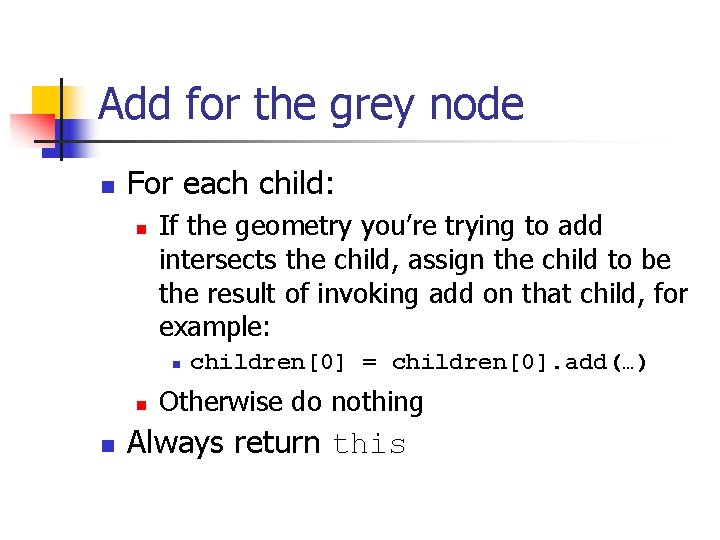 Add for the grey node

For each child:

If the geometry you're trying to add intersects the child, assign the child to be the result of invoking add on that child, for example:

children[0] = children[0].add(…)

Otherwise do nothing

Always return this